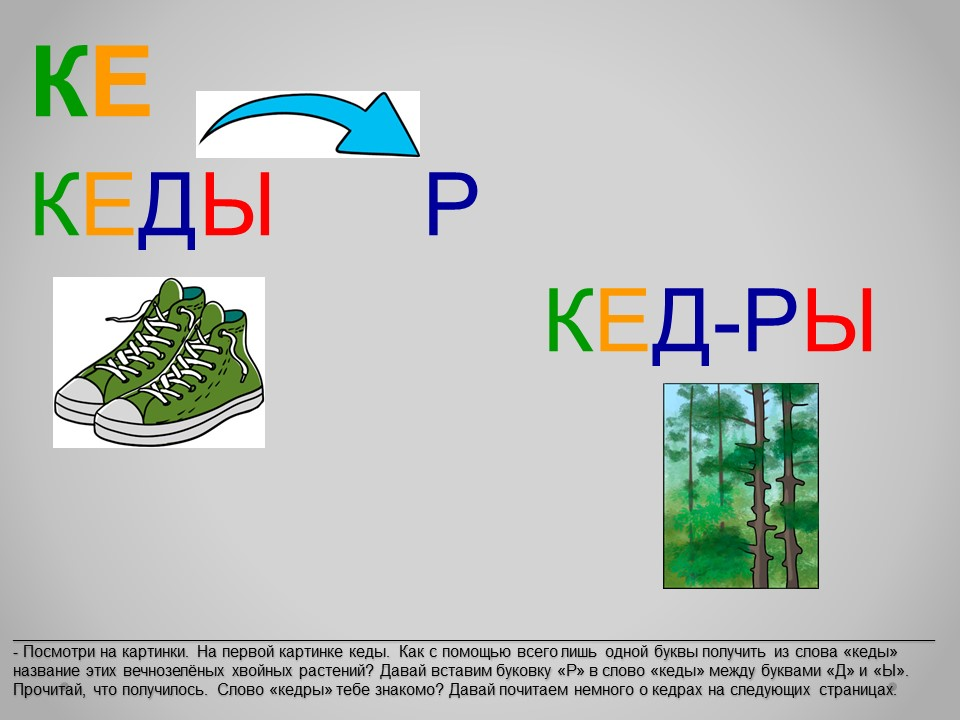 КЕ

КЕДЫ

Р

КЕД-РЫ

- Посмотри на картинки. На первой картинке кеды. Как с помощью всего лишь одной буквы получить из слова «кеды» название этих вечнозелёных хвойных растений? Давай вставим буковку «Р» в слово «кеды» между буквами «Д» и «Ы». Прочитай, что получилось. Слово «кедры» тебе знакомо? Давай почитаем немного о кедрах на следующих страницах.